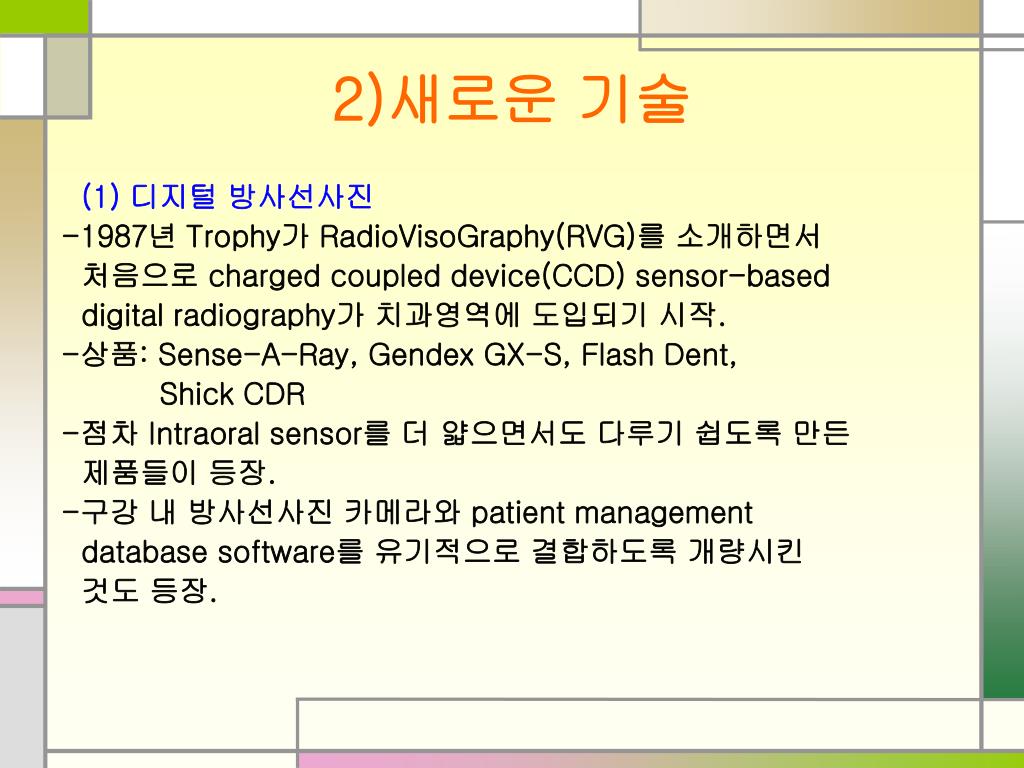 2)새로운 기술

(1) 디지털 방사선사진

-1987년 Trophy가 RadioVisoGraphy(RVG)를 소개하면서 처음으로 charged coupled device(CCD) sensor-based digital radiography가 치과영역에 도입되기 시작.

-상품: Sense-A-Ray, Gendex GX-S, Flash Dent, Shick CDR

-점차 Intraoral sensor를 더 얇으면서도 다루기 쉽도록 만든 제품들이 등장.

-구강 내 방사선사진 카메라와 patient management database software를 유기적으로 결합하도록 개량시킨 것도 등장.